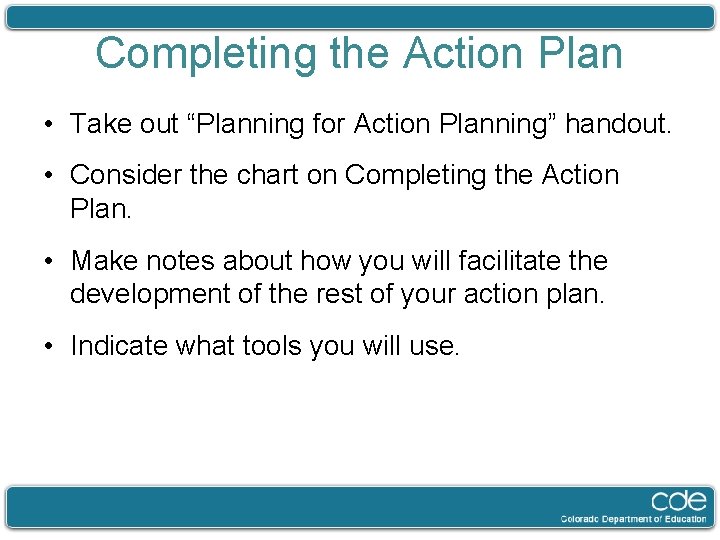 Completing the Action Plan

• Take out “Planning for Action Planning” handout.

• Consider the chart on Completing the Action Plan.

• Make notes about how you will facilitate the development of the rest of your action plan.

• Indicate what tools you will use.

cde
Colorado Department of Education